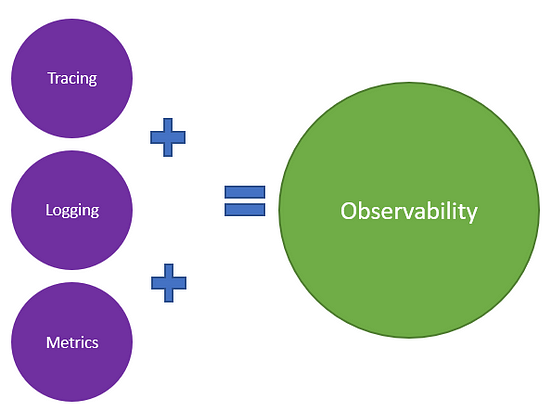 Tracing

Logging

Metrics

Observability